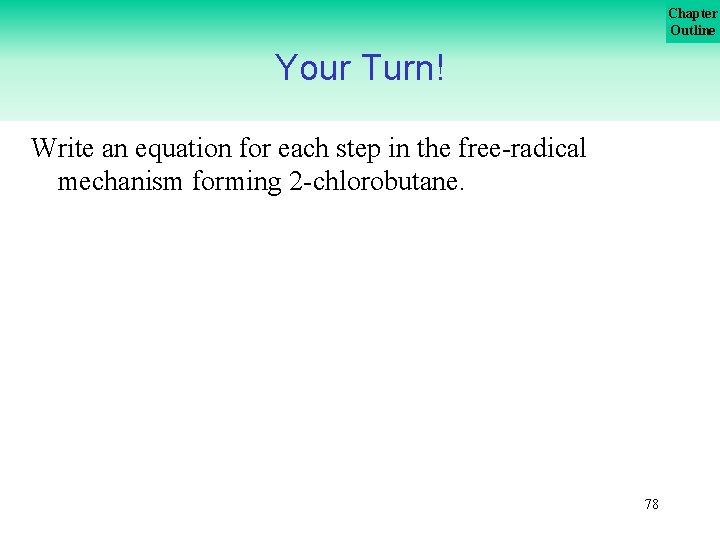 Chapter Outline

Your Turn!

Write an equation for each step in the free-radical mechanism forming 2-chlorobutane.

78